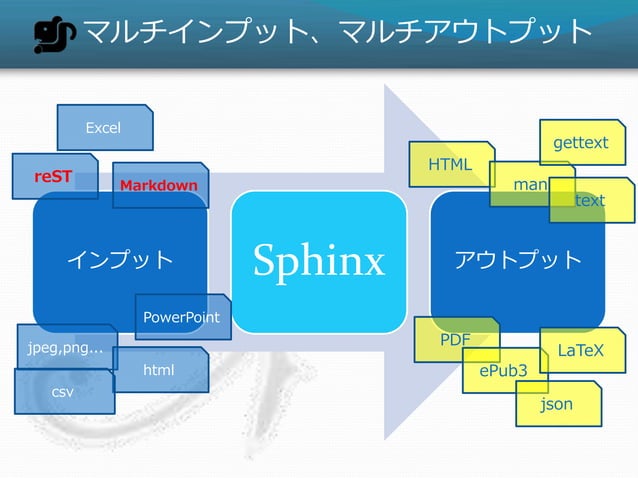 マルチインプット、マルチアウトプット

Excel

reST

Markdown

インプット

PowerPoint

jpeg,png...

html

csv

Sphinx

HTML

gettext

man

text

アウトプット

PDF

LaTeX

ePub3

json